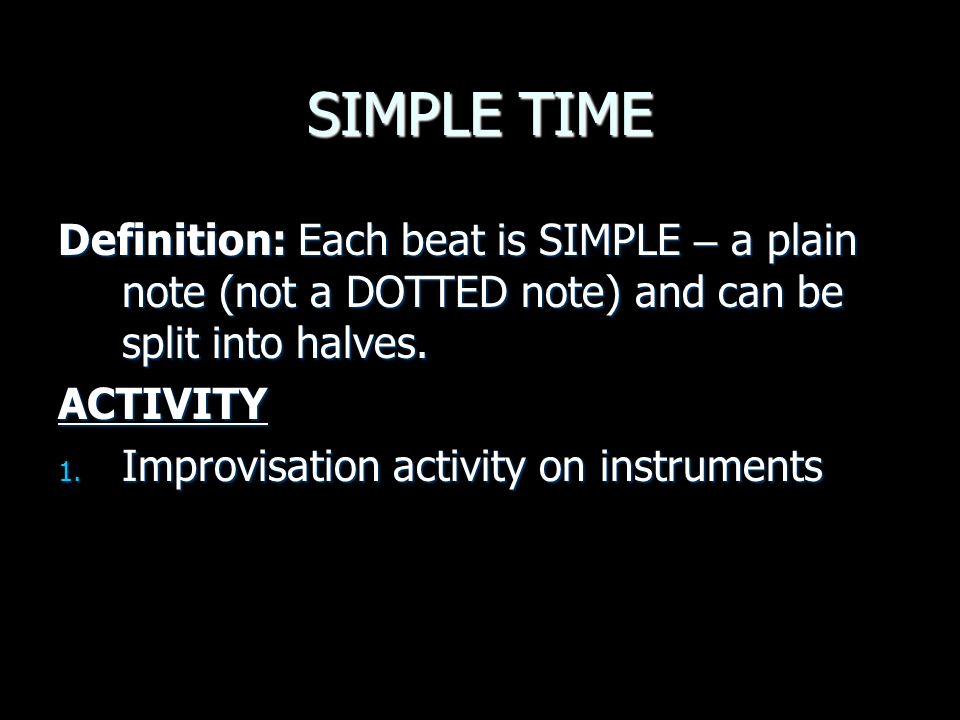 SIMPLE TIME

Definition: Each beat is SIMPLE – a plain note (not a DOTTED note) and can be split into halves.

ACTIVITY

1. Improvisation activity on instruments